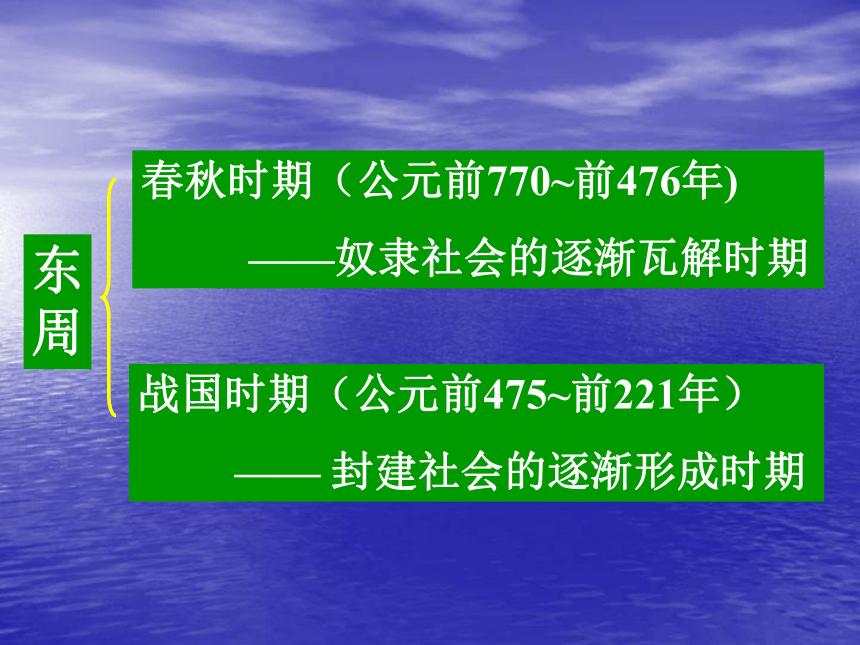 东周

春秋时期（公元前770~前476年)
——奴隶社会的逐渐瓦解时期

战国时期（公元前475~前221年）
—— 封建社会的逐渐形成时期